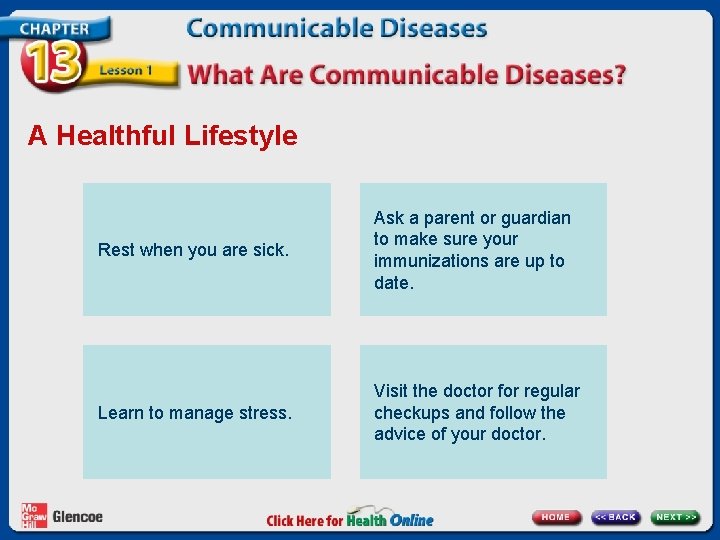 CHAPTER 13 Lesson 1

Communicable Diseases

What Are Communicable Diseases?

A Healthful Lifestyle

Rest when you are sick.

Ask a parent or guardian to make sure your immunizations are up to date.

Learn to manage stress.

Visit the doctor for regular checkups and follow the advice of your doctor.

Mc Graw Hill Glencoe

Click Here for Health Online

HOME

<< BACK

NEXT >>